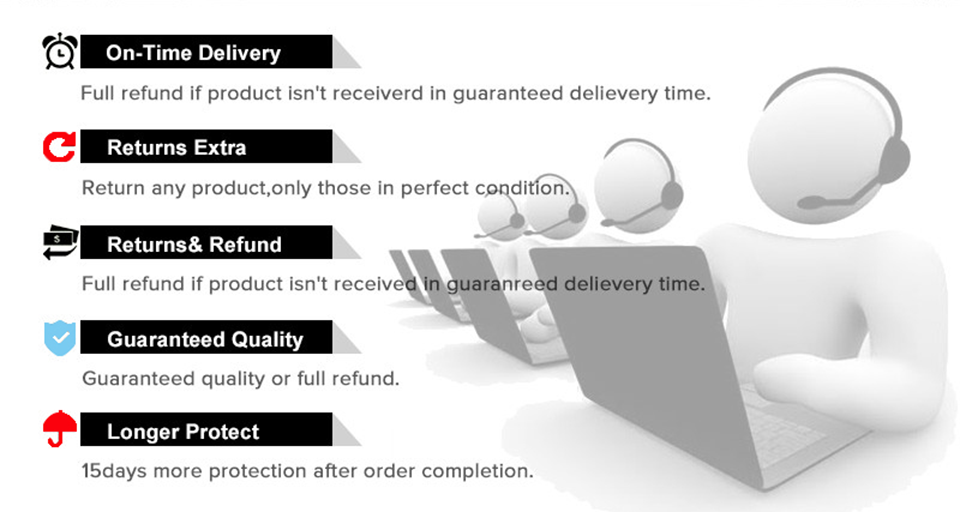 On-Time Delivery

Full refund if product isn't receiverd in guaranteed delievery time.

Returns Extra

Return any product,only those in perfect condition.

Returns& Refund

Full refund if product isn't received in guaranreed delievery time.

Guaranteed Quality

Guaranteed quality or full refund.

Longer Protect

15days more protection after order completion.